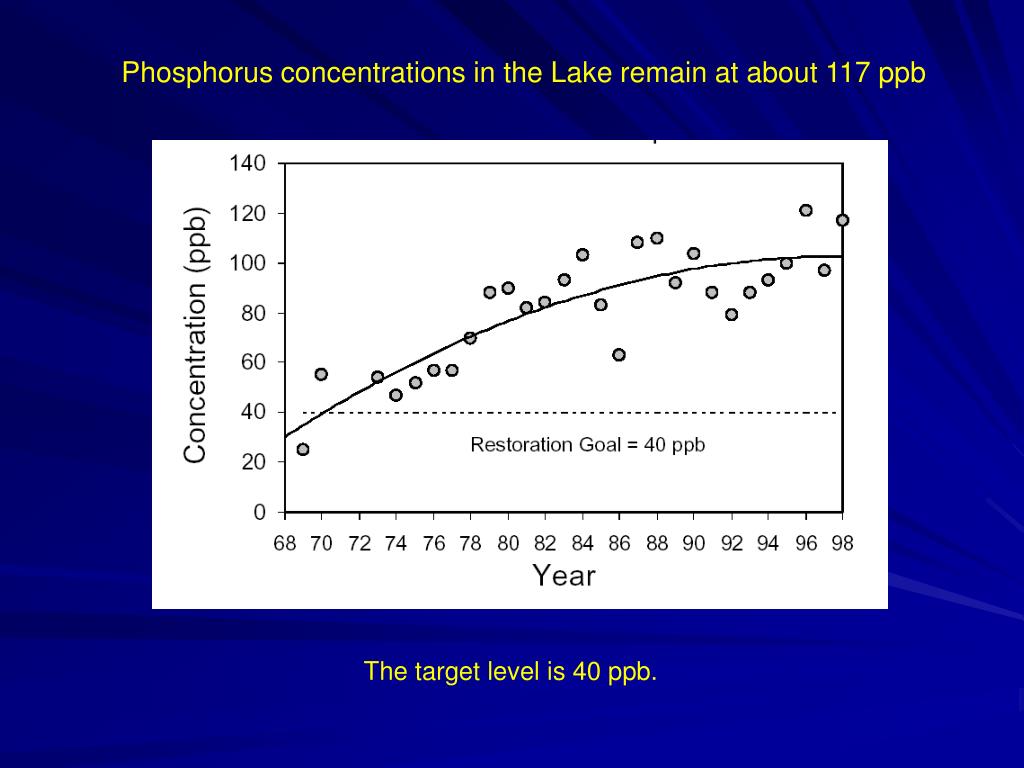 Phosphorus concentrations in the Lake remain at about 117 ppb

Concentration (ppb)

140
120
100
80
60
40
20
0

Restoration Goal = 40 ppb

68 70 72 74 76 78 80 82 84 86 88 90 92 94 96 98

Year

The target level is 40 ppb.